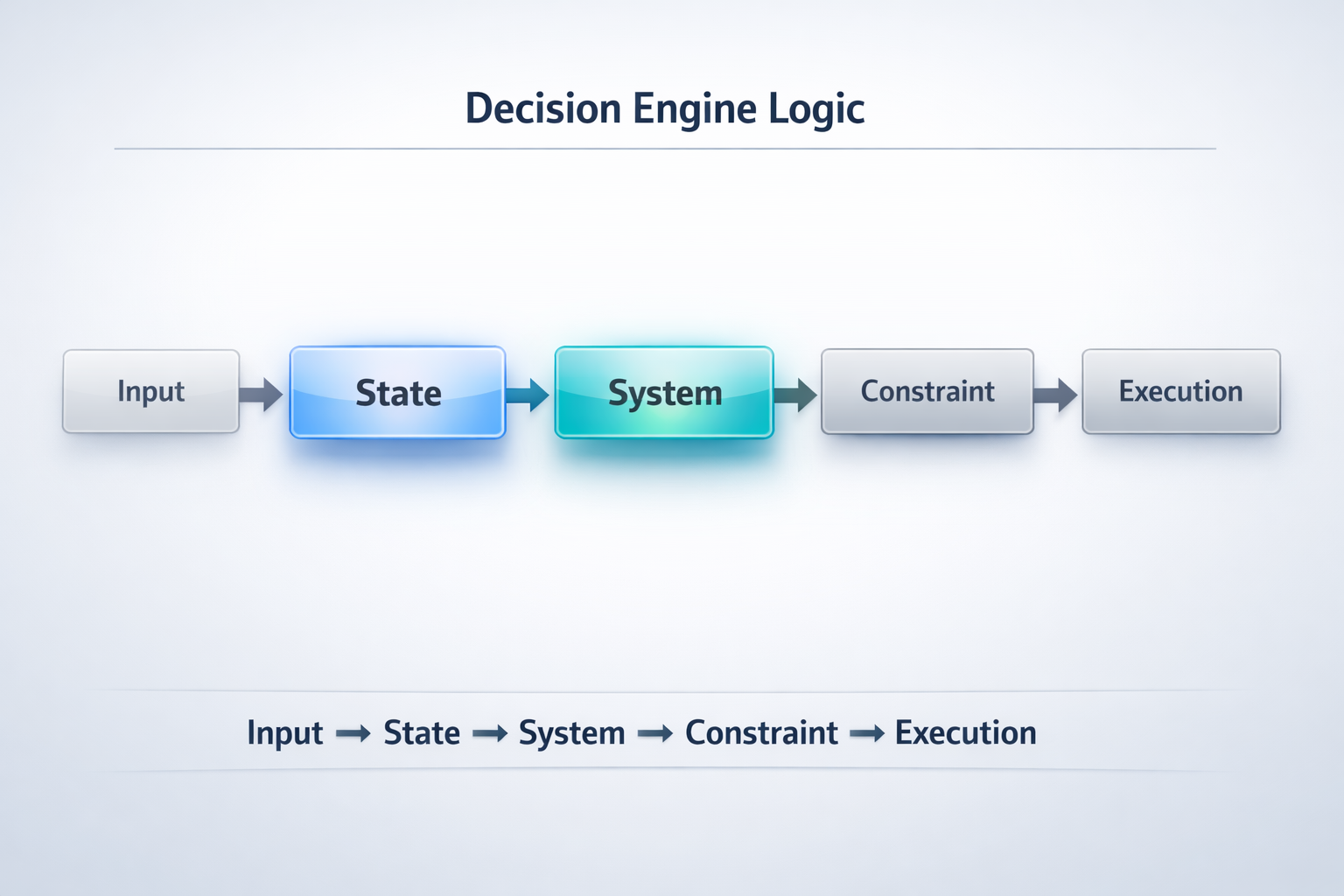 Decision Engine Logic

Input

State

System

Constraint

Execution

Input → State → System → Constraint → Execution